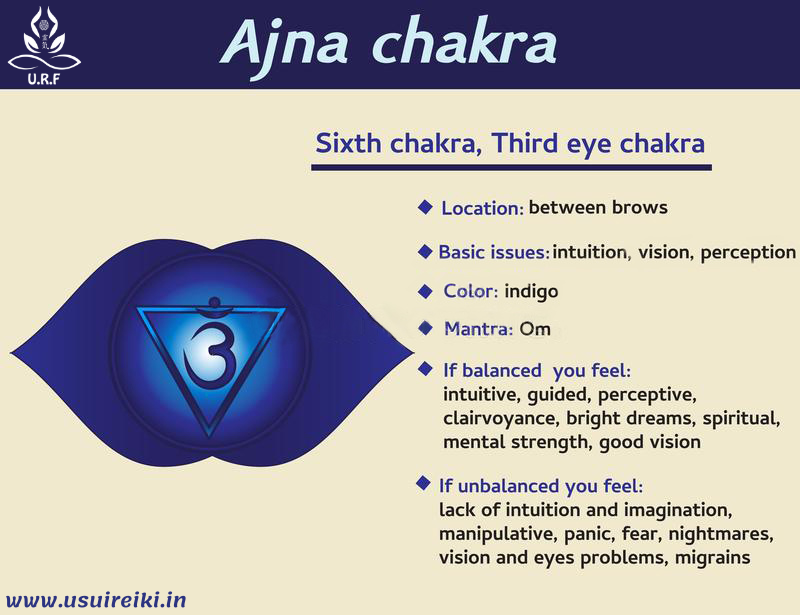 U.R.F

Ajna chakra

Sixth chakra, Third eye chakra

◆ Location: between brows

◆ Basic issues: intuition, vision, perception

◆ Color: indigo

◆ Mantra: Om

◆ If balanced you feel: intuitive, guided, perceptive, clairvoyance, bright dreams, spiritual, mental strength, good vision

◆ If unbalanced you feel: lack of intuition and imagination, manipulative, panic, fear, nightmares, vision and eyes problems, migrains

www.usuireiki.in